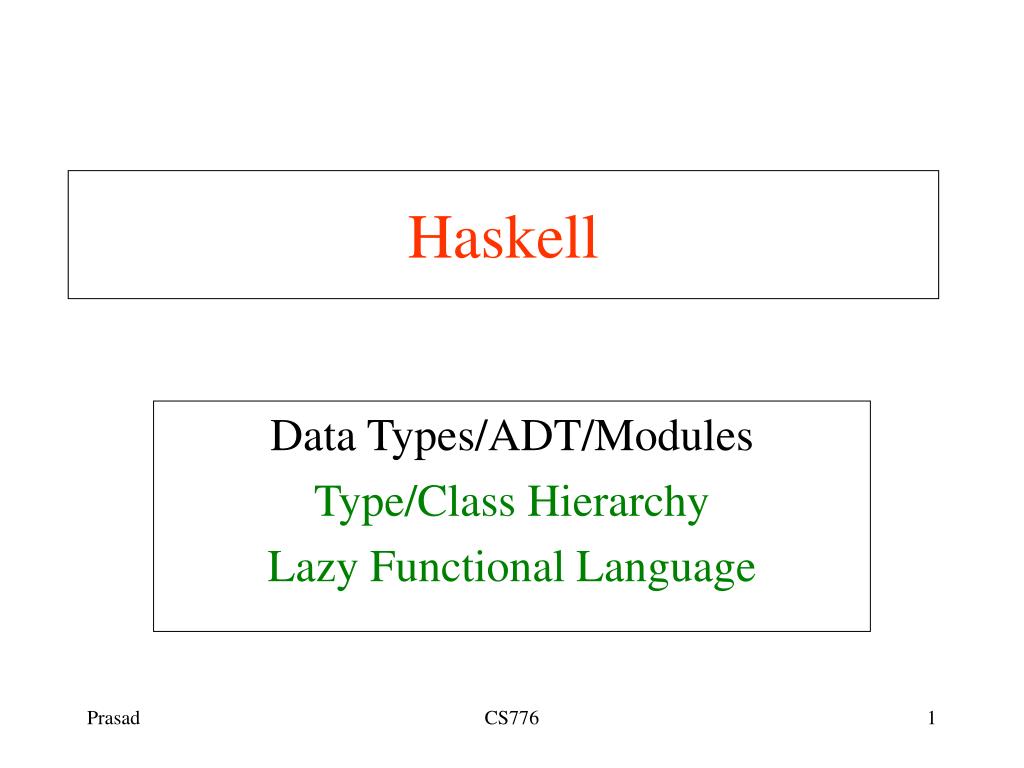 Haskell

Data Types/ADT/Modules
Type/Class Hierarchy
Lazy Functional Language

Prasad CS776 1